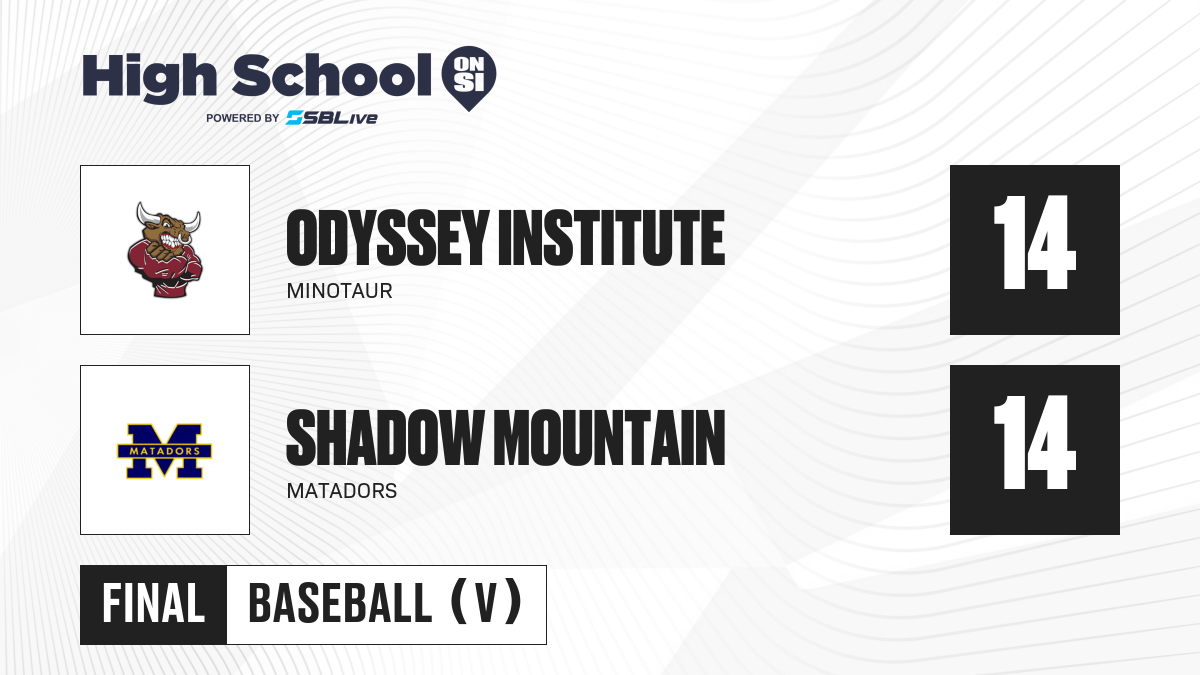 High School ON SI
POWERED BY SBLive

ODYSSEY INSTITUTE
MINOTAUR
14

M MATADORS
SHADOW MOUNTAIN
MATADORS
14

FINAL
BASEBALL (V)